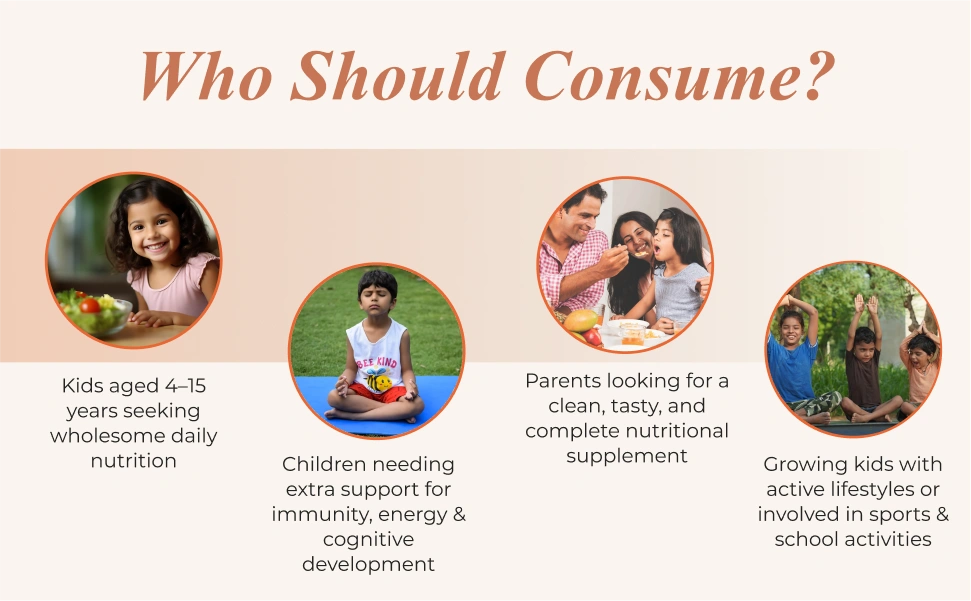 Who Should Consume?

Kids aged 4–15 years seeking wholesome daily nutrition

BEE KIND

Children needing extra support for immunity, energy & cognitive development

Parents looking for a clean, tasty, and complete nutritional supplement

Growing kids with active lifestyles or involved in sports & school activities